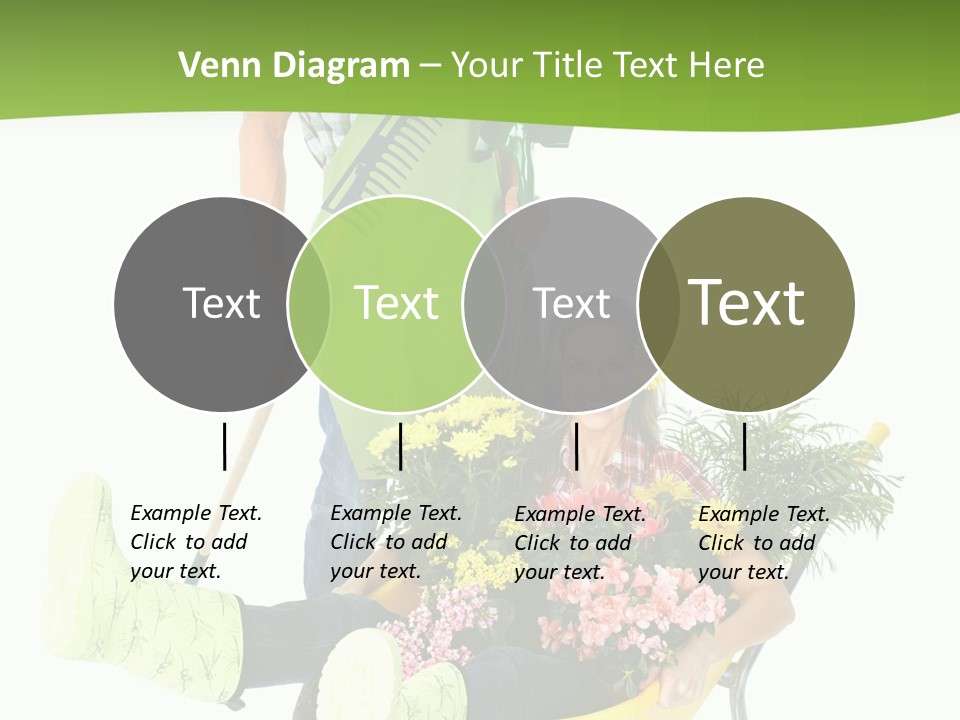 Venn Diagram – Your Title Text Here

Text

Text

Text

Text

Example Text. Click to add your text.

Example Text. Click to add your text.

Example Text. Click to add your text.

Example Text. Click to add your text.